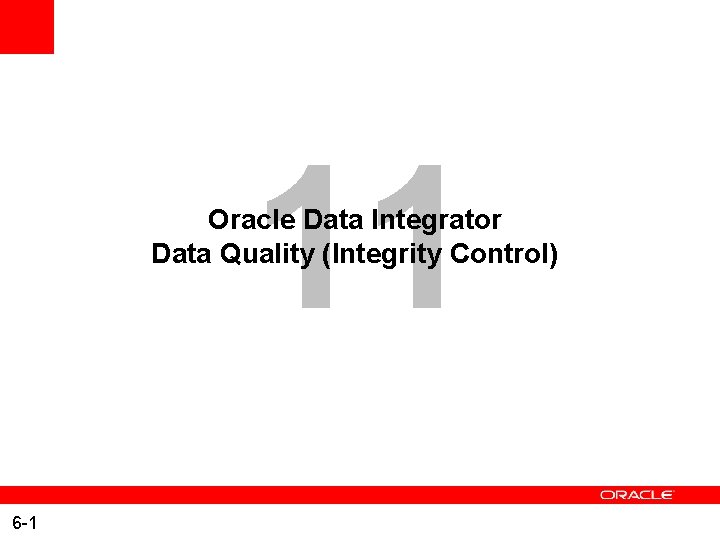 11

Oracle Data Integrator
Data Quality (Integrity Control)

ORACLE

6-1